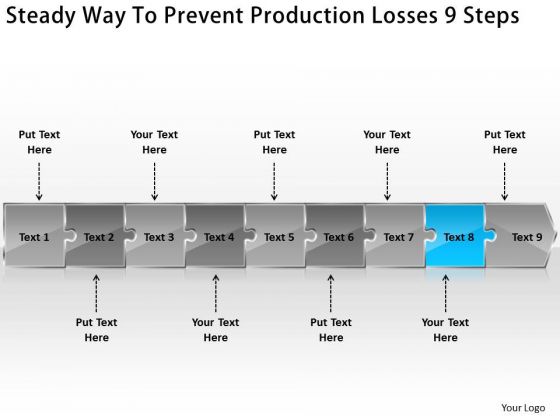 Steady Way To Prevent Production Losses 9 Steps

Put Text Here

Your Text Here

Put Text Here

Your Text Here

Put Text Here

Text 1

Text 2

Text 3

Text 4

Text 5

Text 6

Text 7

Text 8

Text 9

Put Text Here

Your Text Here

Put Text Here

Your Text Here

Your Logo